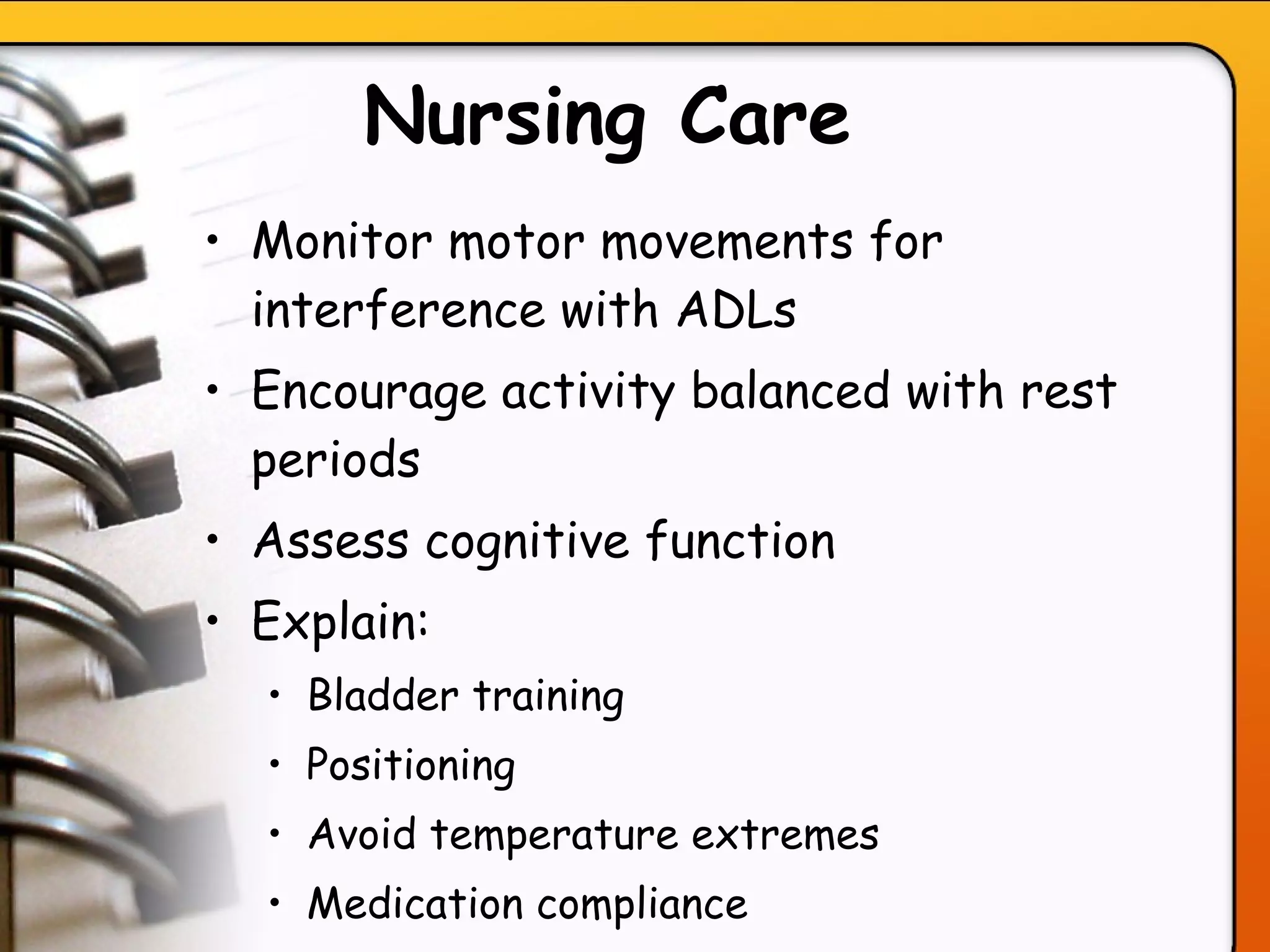 Nursing Care

• Monitor motor movements for interference with ADLs
• Encourage activity balanced with rest periods
• Assess cognitive function
• Explain:
  • Bladder training
  • Positioning
  • Avoid temperature extremes
  • Medication compliance